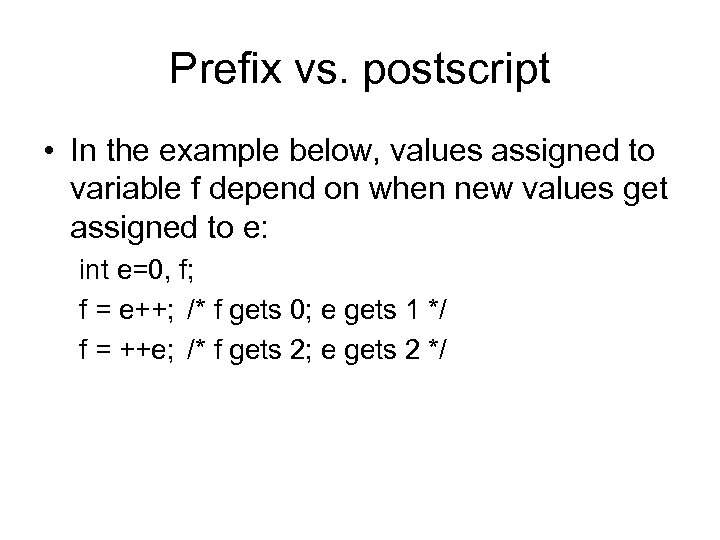 Prefix vs. postscript

• In the example below, values assigned to variable f depend on when new values get assigned to e:

int e=0, f;

f = e++; /* f gets 0; e gets 1 */

f = ++e; /* f gets 2; e gets 2 */